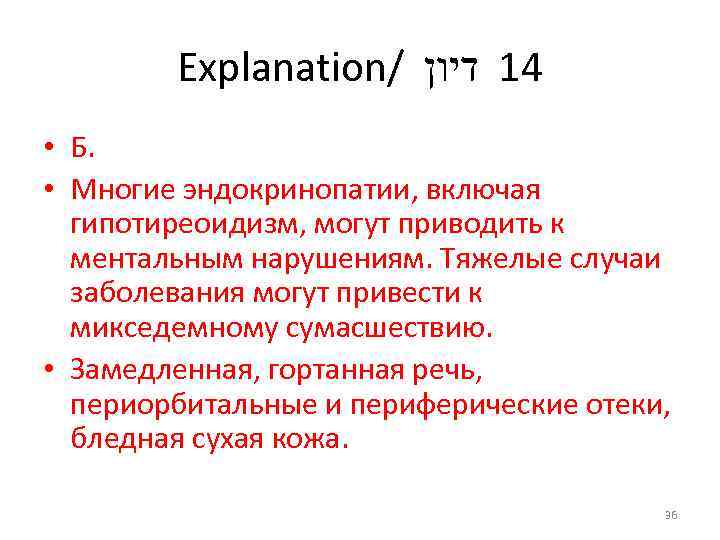 Explanation/ דיון 14

• Б.

• Многие эндокринопатии, включая гипотиреоидизм, могут приводить к ментальным нарушениям. Тяжелые случаи заболевания могут привести к микседемному сумасшествию.

• Замедленная, гортанная речь, периорбитальные и периферические отеки, бледная сухая кожа.

36